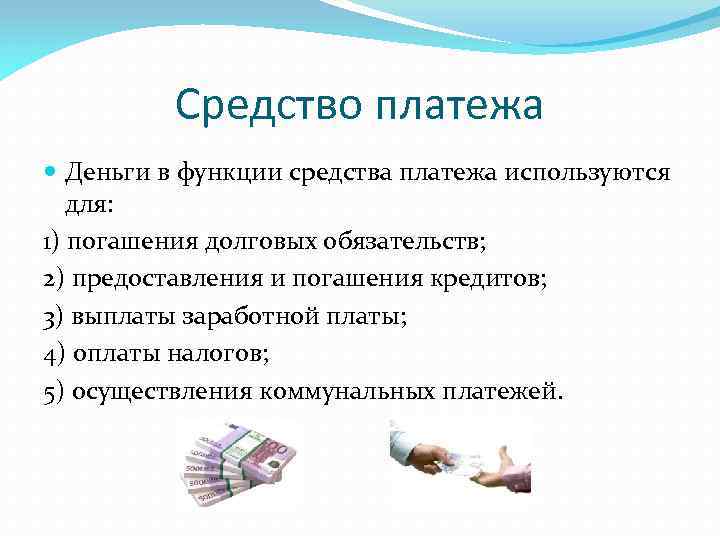 Средство платежа

Деньги в функции средства платежа используются для:

1) погашения долговых обязательств;

2) предоставления и погашения кредитов;

3) выплаты заработной платы;

4) оплаты налогов;

5) осуществления коммунальных платежей.